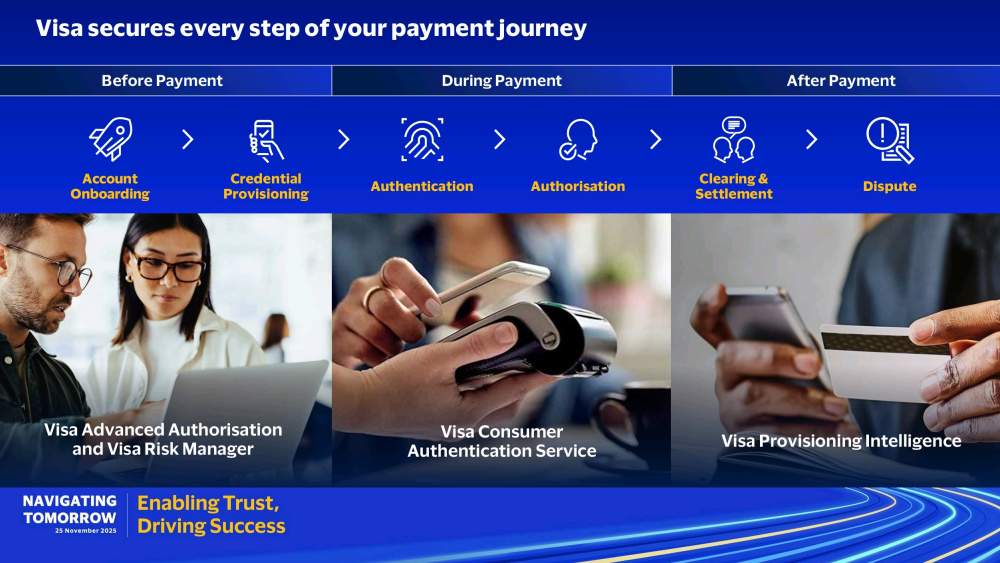 Visa secures every step of your payment journey

Before Payment

During Payment

After Payment

Account Onboarding

Credential Provisioning

Authentication

Authorisation

Clearing & Settlement

Dispute

Visa Advanced Authorisation and Visa Risk Manager

Visa Consumer Authentication Service

Visa Provisioning Intelligence

NAVIGATING TOMORROW
25 November 2025

Enabling Trust, Driving Success